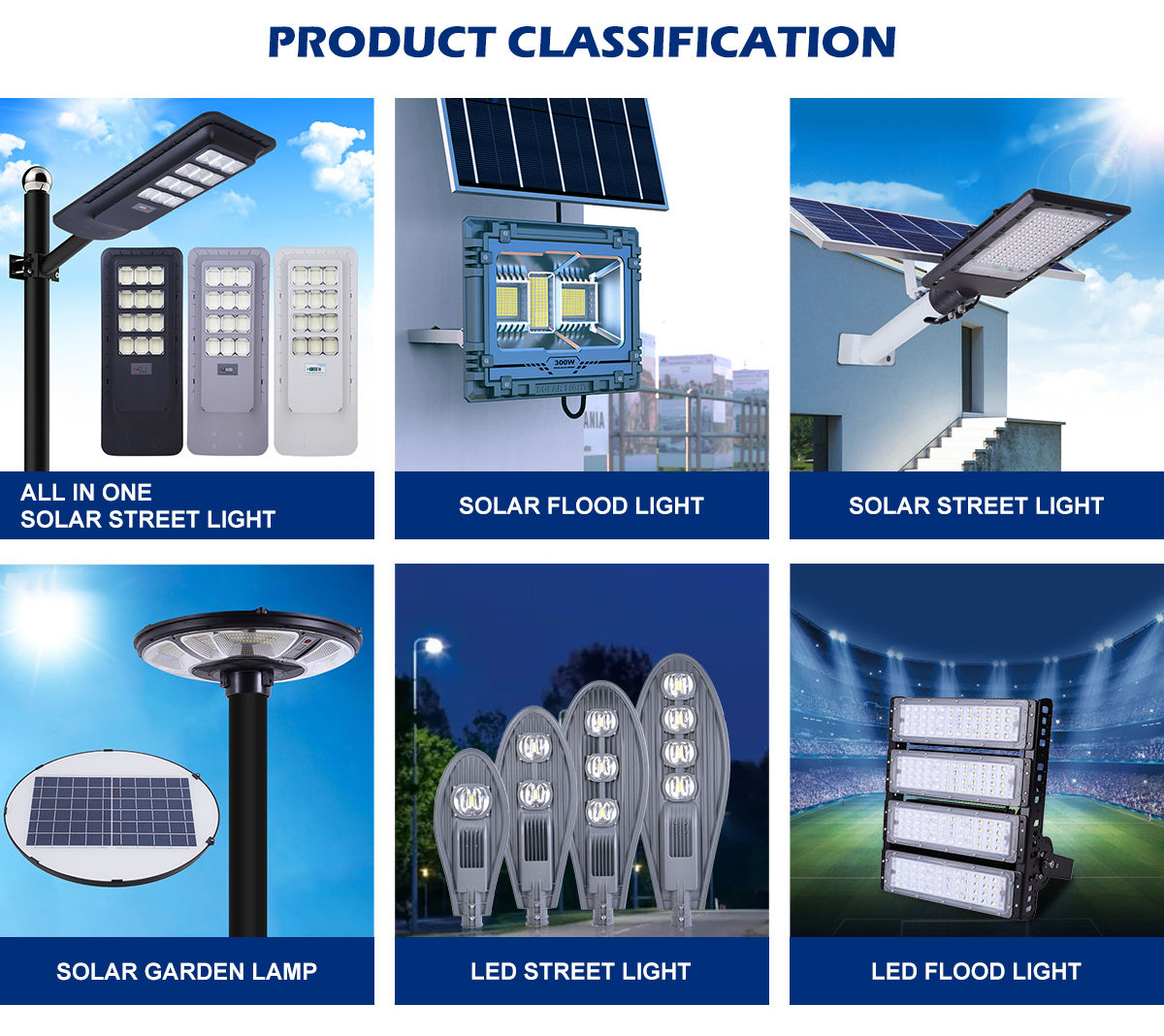 PRODUCT CLASSIFICATION

300W
SOLAR LIGHT

ALL IN ONE
SOLAR STREET LIGHT

SOLAR FLOOD LIGHT

SOLAR STREET LIGHT

SOLAR GARDEN LAMP

LED STREET LIGHT

LED FLOOD LIGHT